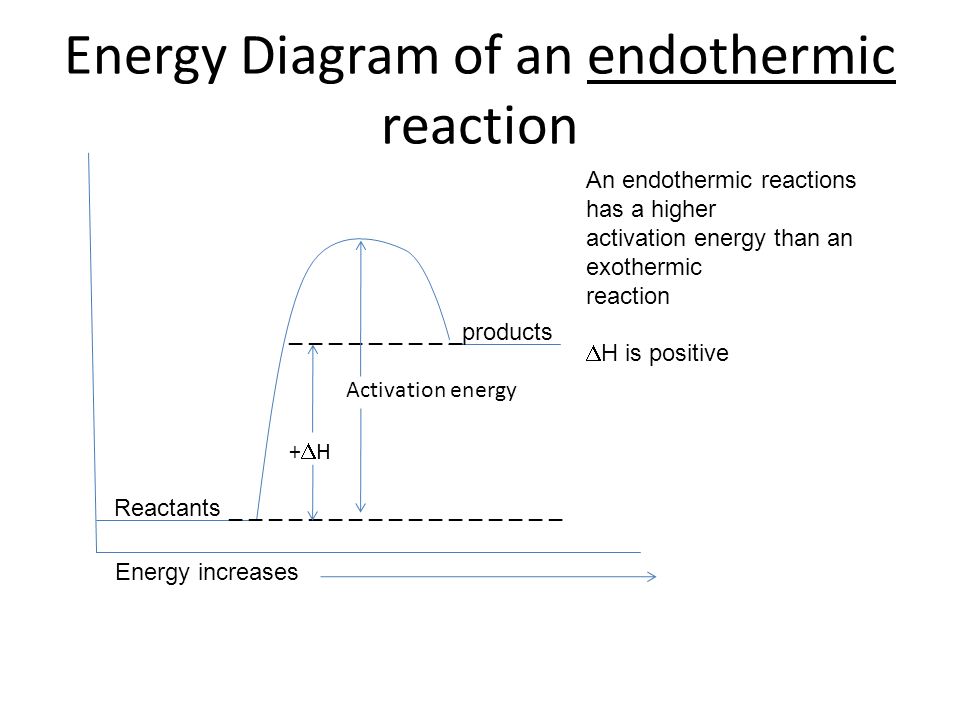 Energy Diagram of an endothermic reaction

An endothermic reactions has a higher activation energy than an exothermic reaction

$\Delta$H is positive

products

Activation energy

+$\Delta$H

Reactants

Energy increases